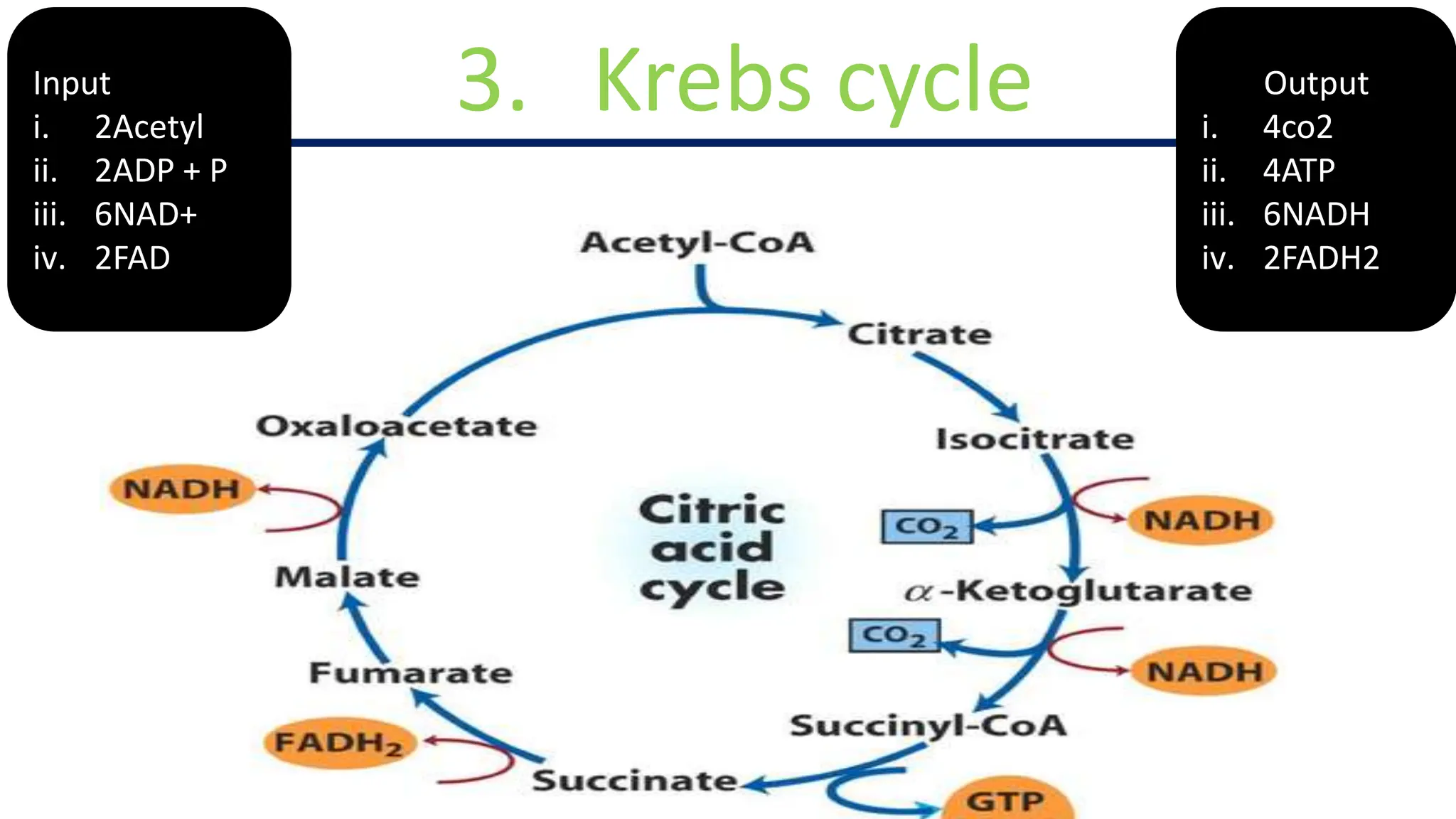 Input
i. 2Acetyl
ii. 2ADP + P
iii. 6NAD+
iv. 2FAD

3. Krebs cycle

Output
i. 4co2
ii. 4ATP
iii. 6NADH
iv. 2FADH2

Acetyl-CoA
Citrate
Isocitrate
$CO_2$
NADH
$\alpha$-Ketoglutarate
$CO_2$
NADH
Succinyl-CoA
GTP
Succinate
$FADH_2$
Fumarate
Malate
NADH
Oxaloacetate
Citric acid cycle